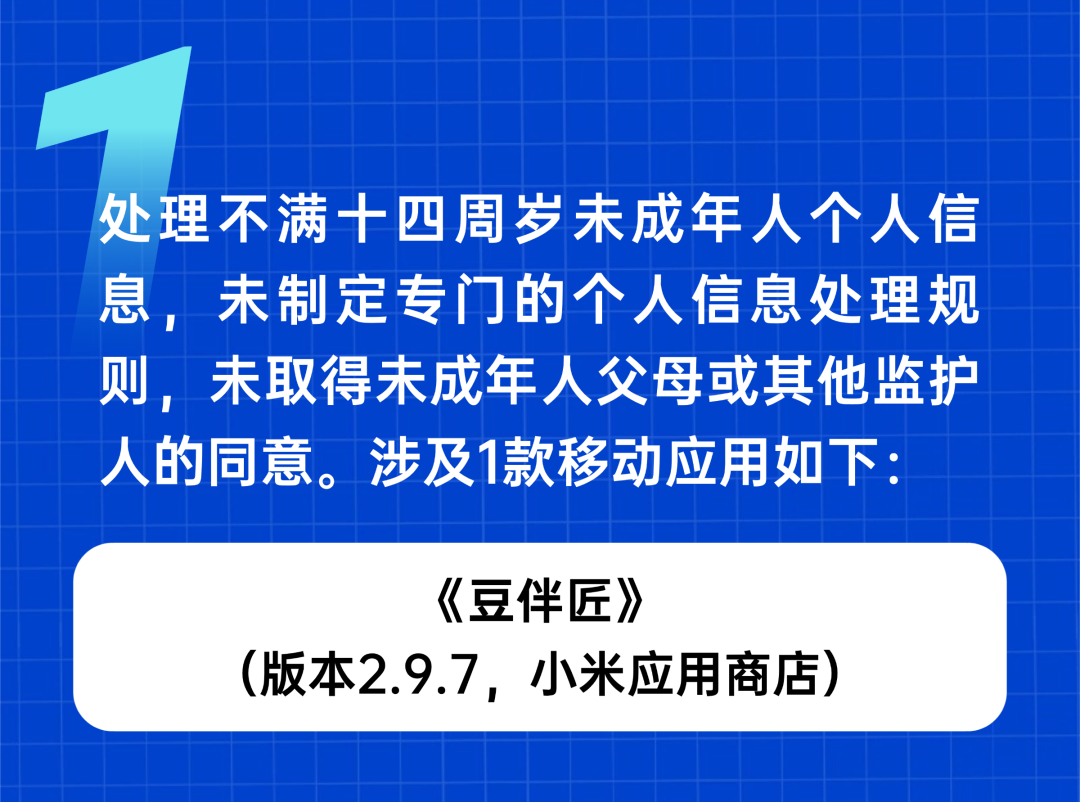 1

处理不满十四周岁未成年人个人信息，未制定专门的个人信息处理规则，未取得未成年人父母或其他监护人的同意。涉及1款移动应用如下：

《豆伴匠》
（版本2.9.7，小米应用商店）